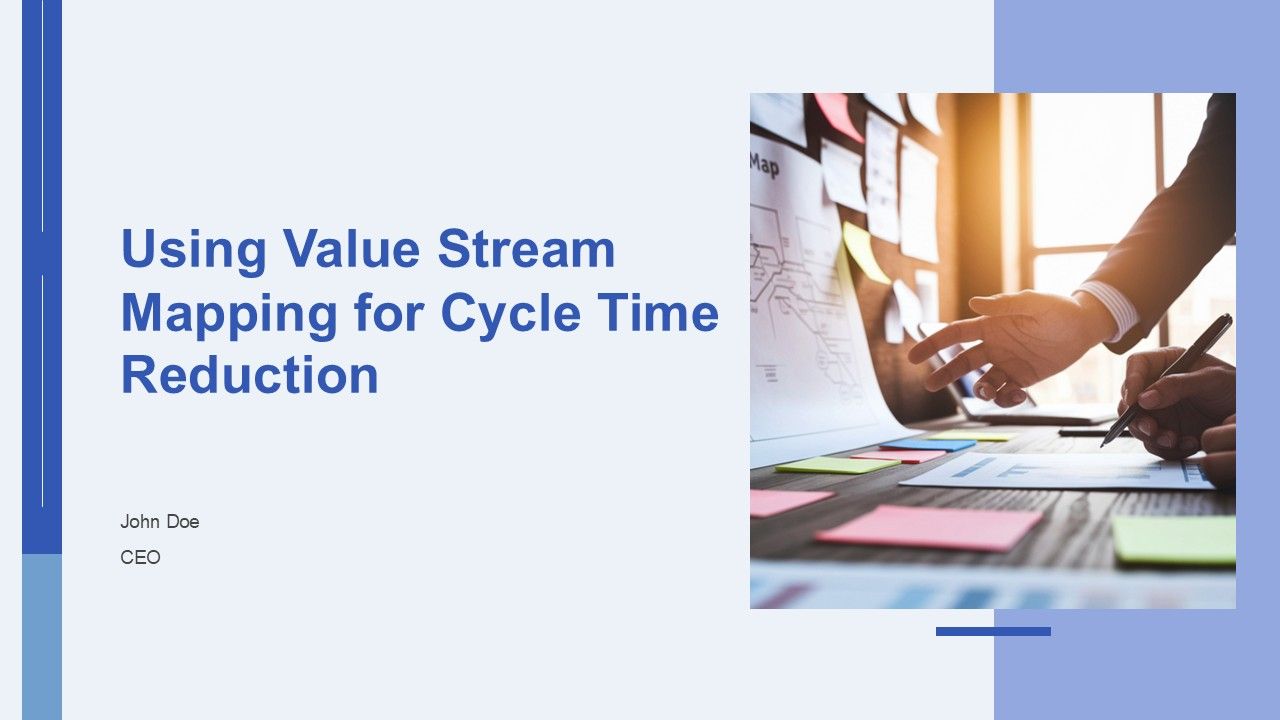 Using Value Stream Mapping for Cycle Time Reduction

John Doe

CEO

Map